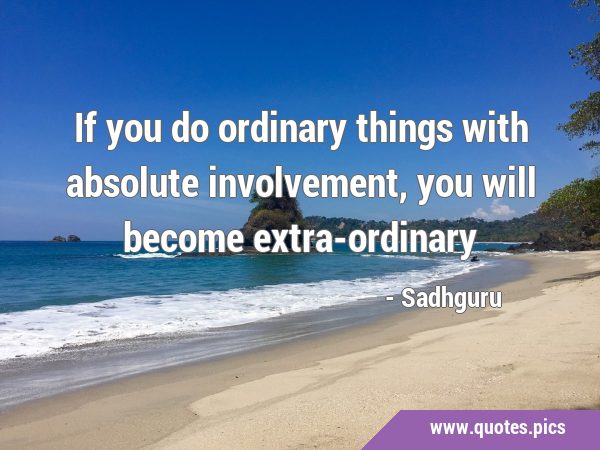 If you do ordinary things with absolute involvement, you will become extra-ordinary

- Sadhguru

www.quotes.pics